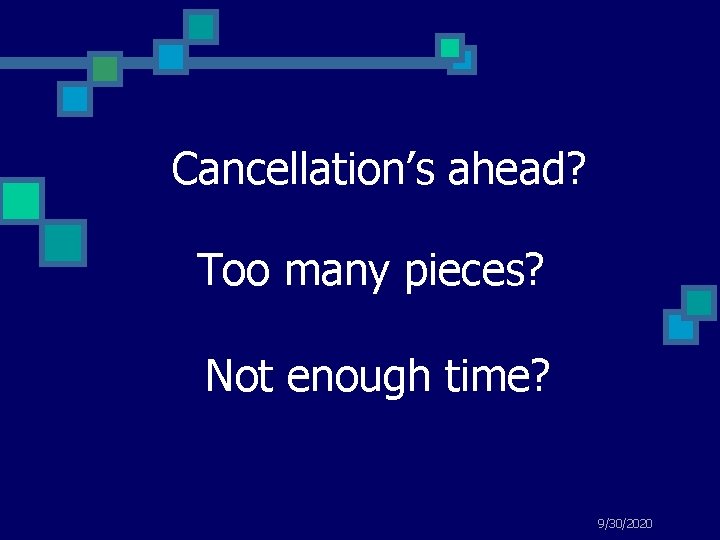 Cancellation’s ahead?

Too many pieces?

Not enough time?

9/30/2020